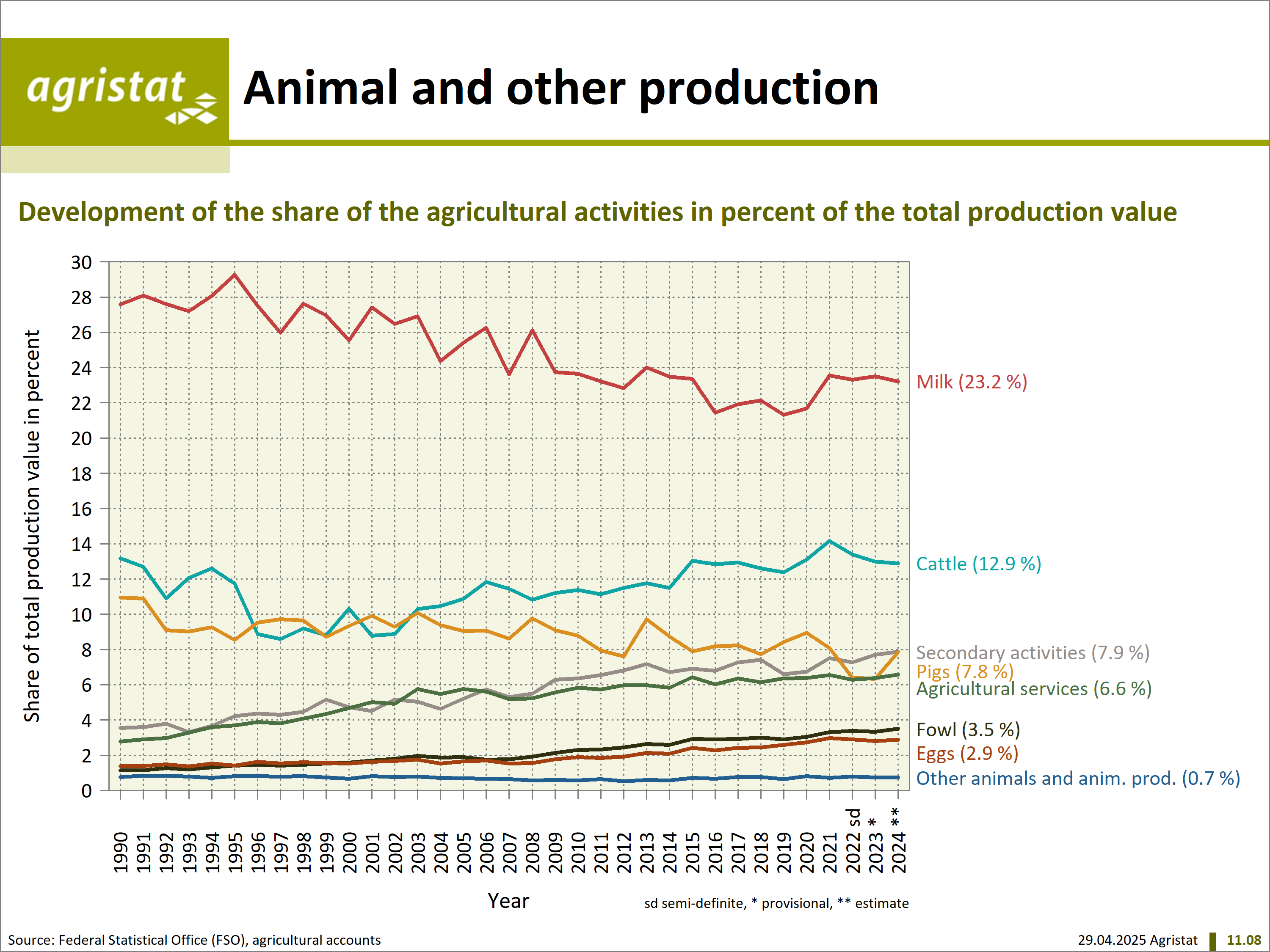 agristat

Animal and other production

Development of the share of the agricultural activities in percent of the total production value

Share of total production value in percent

30
28
26
24
22
20
18
16
14
12
10
8
6
4
2
0

Milk (23.2 %)
Cattle (12.9 %)
Secondary activities (7.9 %)
Pigs (7.8 %)
Agricultural services (6.6 %)
Fowl (3.5 %)
Eggs (2.9 %)
Other animals and anim. prod. (0.7 %)

1990 1991 1992 1993 1994 1995 1996 1997 1998 1999 2000 2001 2002 2003 2004 2005 2006 2007 2008 2009 2010 2011 2012 2013 2014 2015 2016 2017 2018 2019 2020 2021 2022 sd 2023 * 2024 **

Year

sd semi-definite, * provisional, ** estimate

Source: Federal Statistical Office (FSO), agricultural accounts

29.04.2025 Agristat 11.08